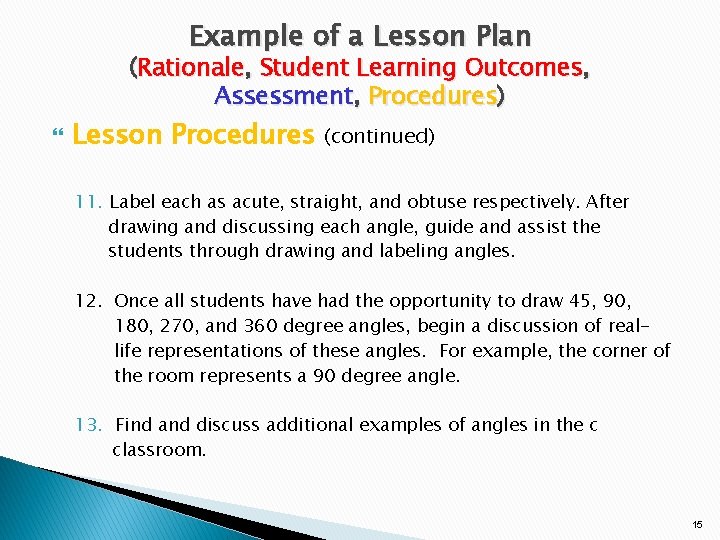 Example of a Lesson Plan
(Rationale, Student Learning Outcomes, Assessment, Procedures)

Lesson Procedures (continued)

11. Label each as acute, straight, and obtuse respectively. After drawing and discussing each angle, guide and assist the students through drawing and labeling angles.

12. Once all students have had the opportunity to draw 45, 90, 180, 270, and 360 degree angles, begin a discussion of real-life representations of these angles. For example, the corner of the room represents a 90 degree angle.

13. Find and discuss additional examples of angles in the c classroom.

15